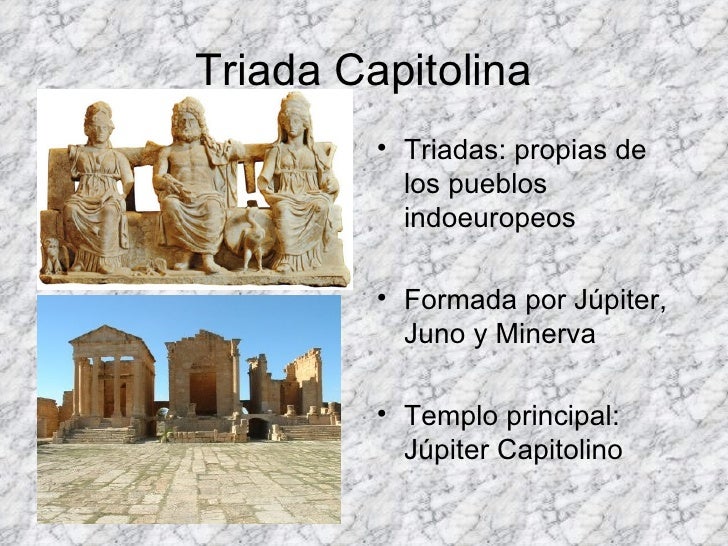 Triada Capitolina

• Triadas: propias de los pueblos indoeuropeos

• Formada por Júpiter, Juno y Minerva

• Templo principal: Júpiter Capitolino